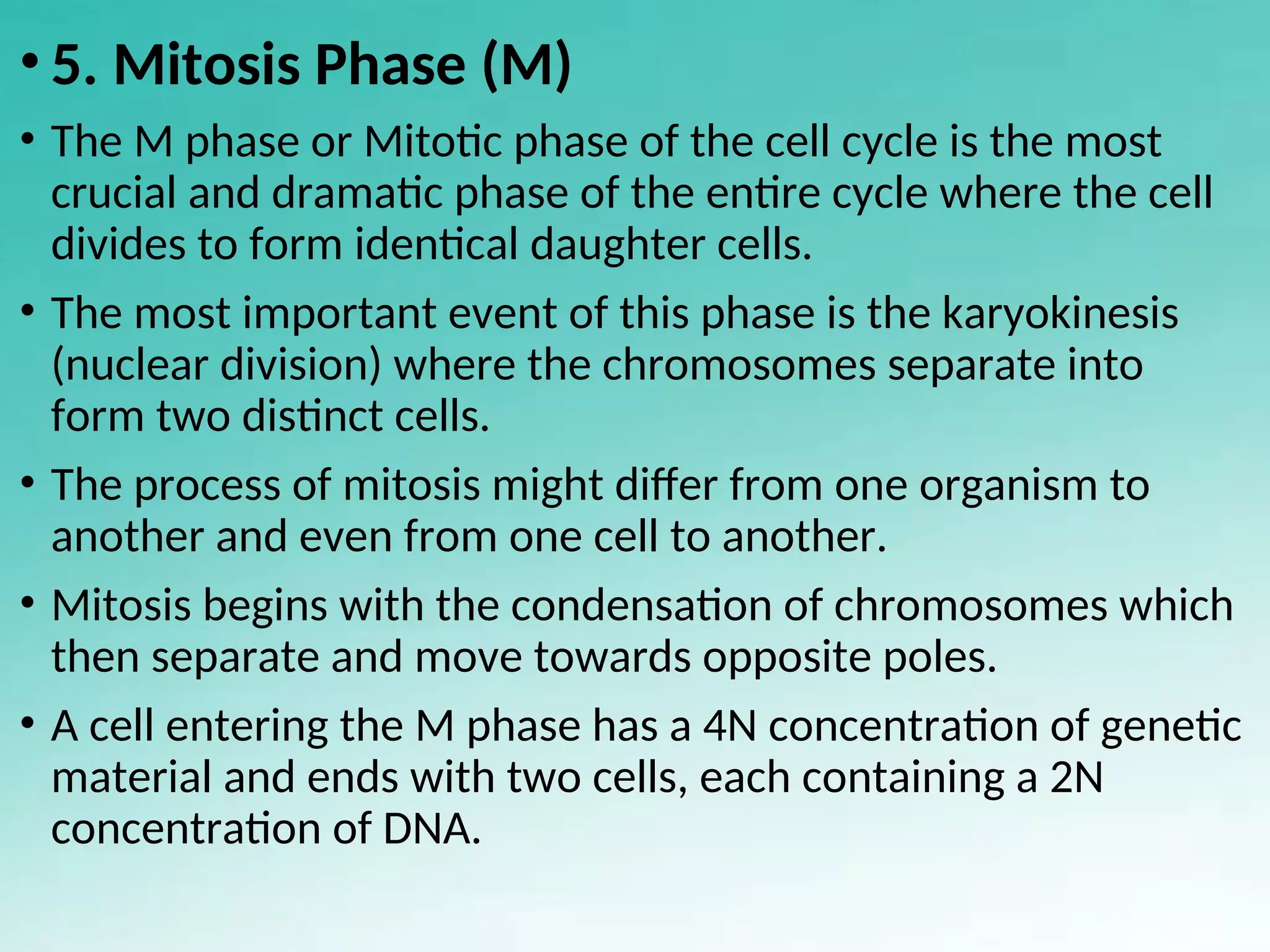 • 5. Mitosis Phase (M)

• The M phase or Mitotic phase of the cell cycle is the most crucial and dramatic phase of the entire cycle where the cell divides to form identical daughter cells.

• The most important event of this phase is the karyokinesis (nuclear division) where the chromosomes separate into form two distinct cells.

• The process of mitosis might differ from one organism to another and even from one cell to another.

• Mitosis begins with the condensation of chromosomes which then separate and move towards opposite poles.

• A cell entering the M phase has a 4N concentration of genetic material and ends with two cells, each containing a 2N concentration of DNA.